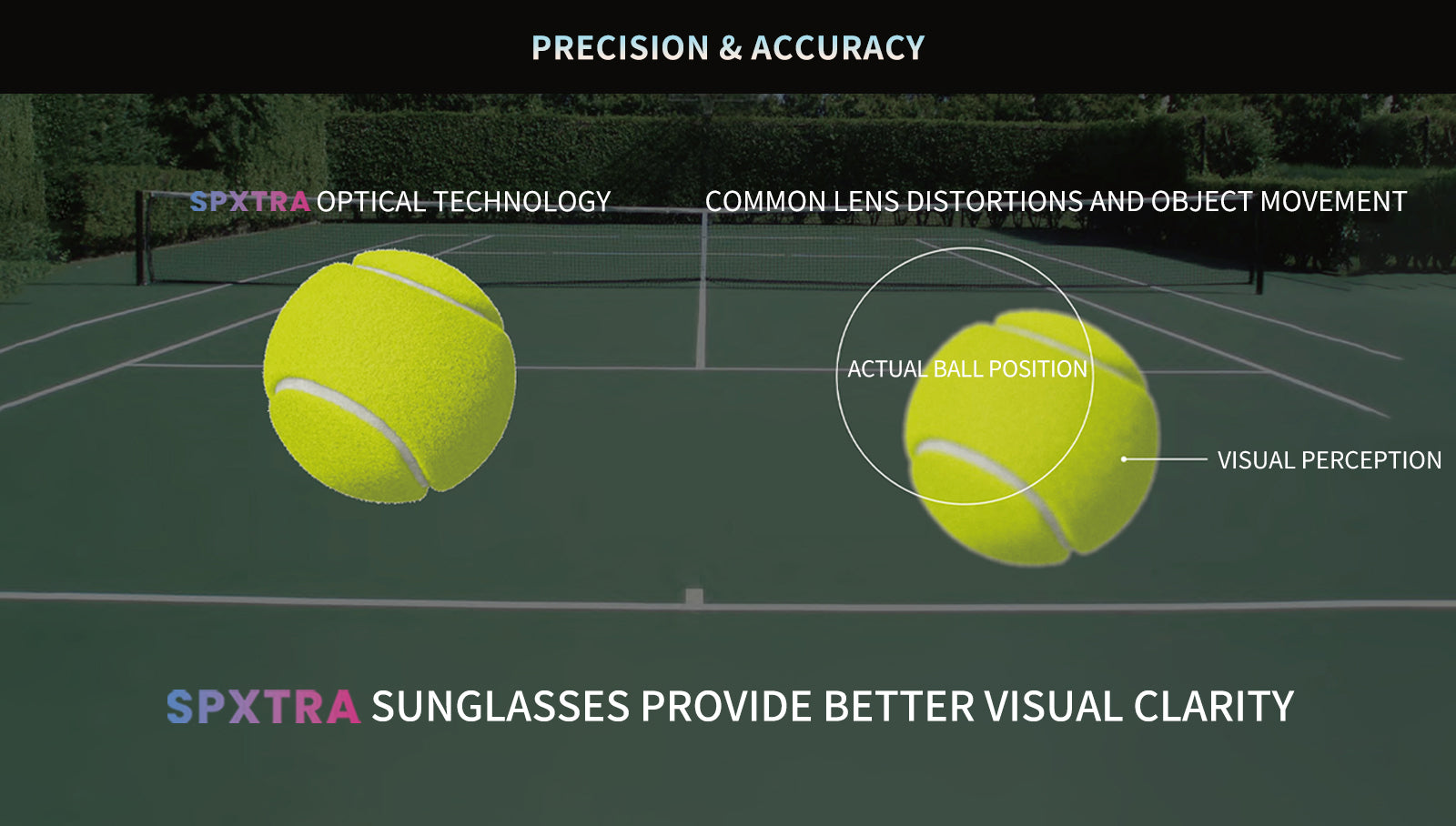 PRECISION & ACCURACY

SPXTRA OPTICAL TECHNOLOGY

COMMON LENS DISTORTIONS AND OBJECT MOVEMENT

ACTUAL BALL POSITION

VISUAL PERCEPTION

SPXTRA SUNGLASSES PROVIDE BETTER VISUAL CLARITY